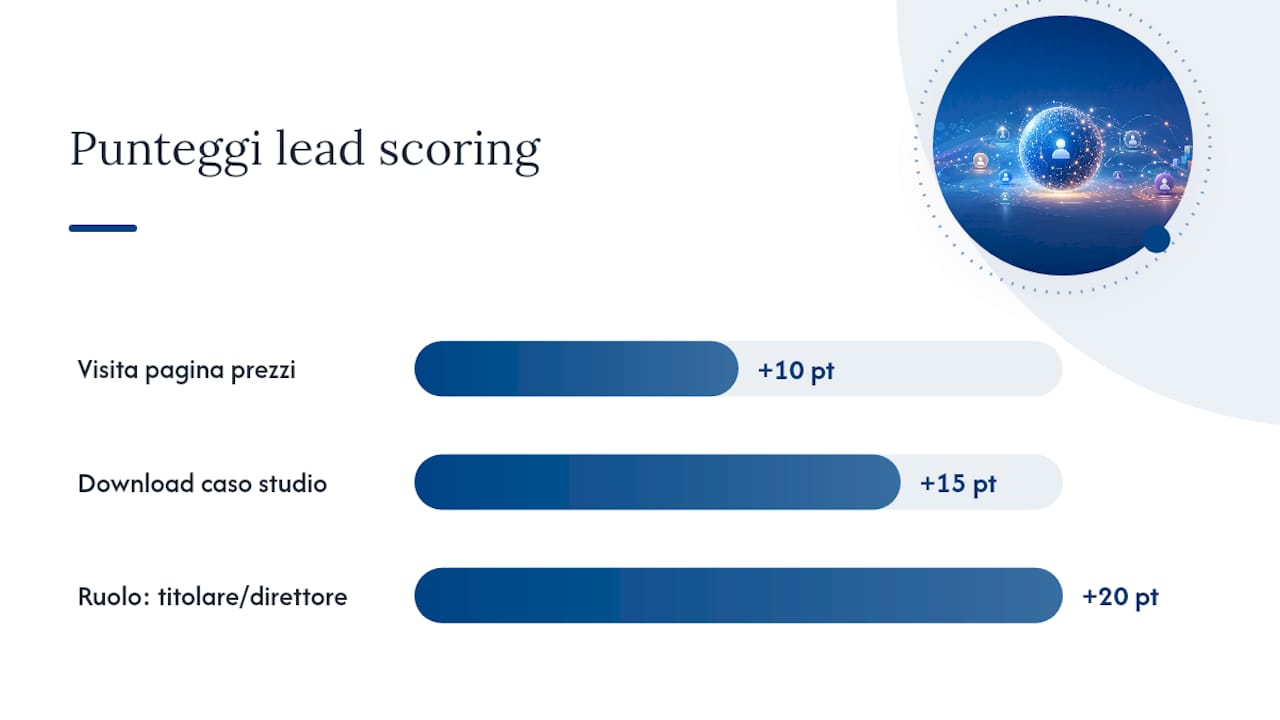 Punteggi lead scoring

Visita pagina prezzi +10 pt

Download caso studio +15 pt

Ruolo: titolare/direttore +20 pt